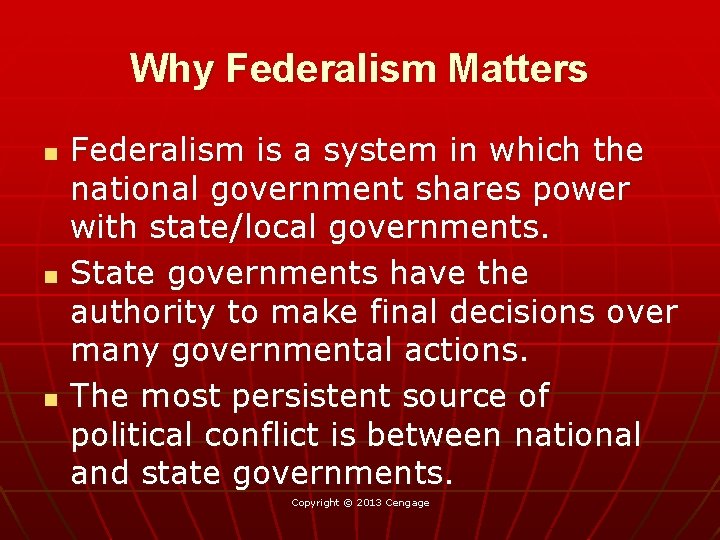 Why Federalism Matters

- Federalism is a system in which the national government shares power with state/local governments.
- State governments have the authority to make final decisions over many governmental actions.
- The most persistent source of political conflict is between national and state governments.

Copyright © 2013 Cengage